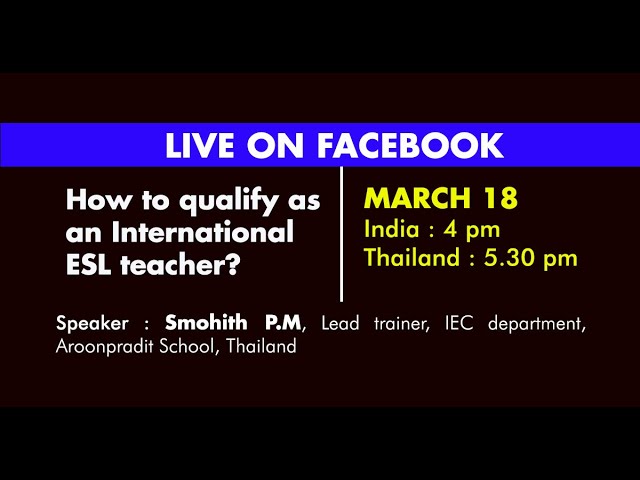 LIVE ON FACEBOOK

How to qualify as an International ESL teacher?

MARCH 18
India : 4 pm
Thailand : 5.30 pm

Speaker : Smohith P.M, Lead trainer, IEC department, Aroonpradit School, Thailand